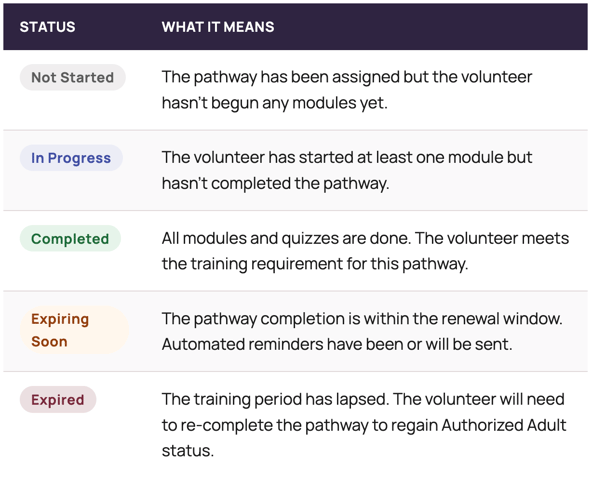 | STATUS | WHAT IT MEANS |
|---|---|
| Not Started | The pathway has been assigned but the volunteer hasn't begun any modules yet. |
| In Progress | The volunteer has started at least one module but hasn't completed the pathway. |
| Completed | All modules and quizzes are done. The volunteer meets the training requirement for this pathway. |
| Expiring Soon | The pathway completion is within the renewal window. Automated reminders have been or will be sent. |
| Expired | The training period has lapsed. The volunteer will need to re-complete the pathway to regain Authorized Adult status. |